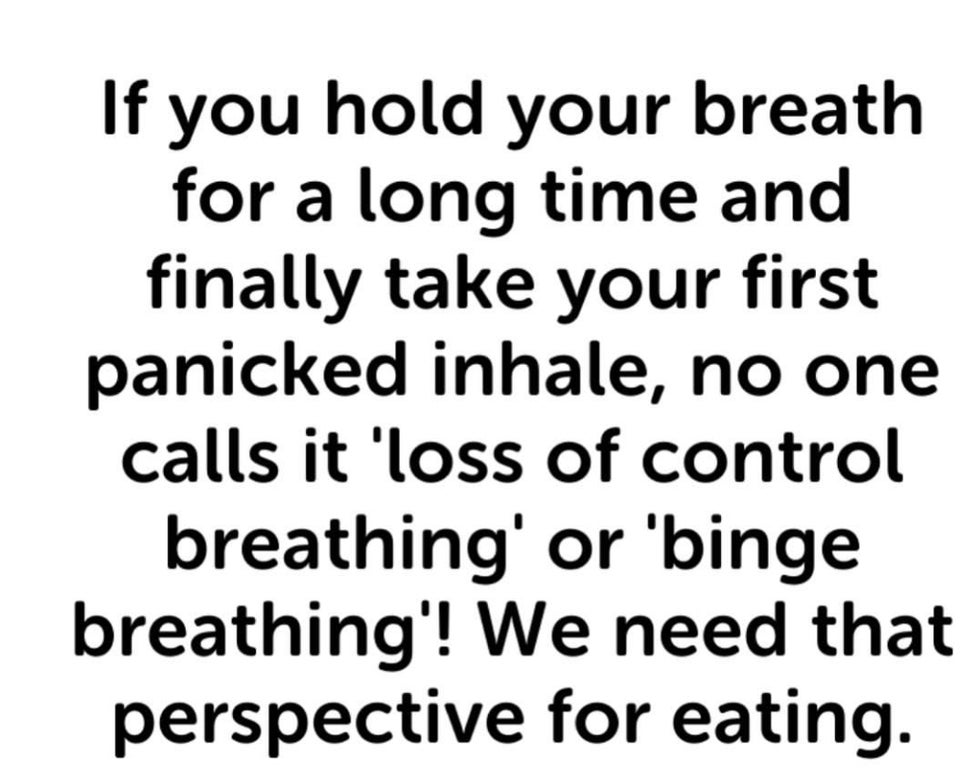 If you hold your breath for a long time and finally take your first panicked inhale, no one calls it 'loss of control breathing' or 'binge breathing'! We need that perspective for eating.